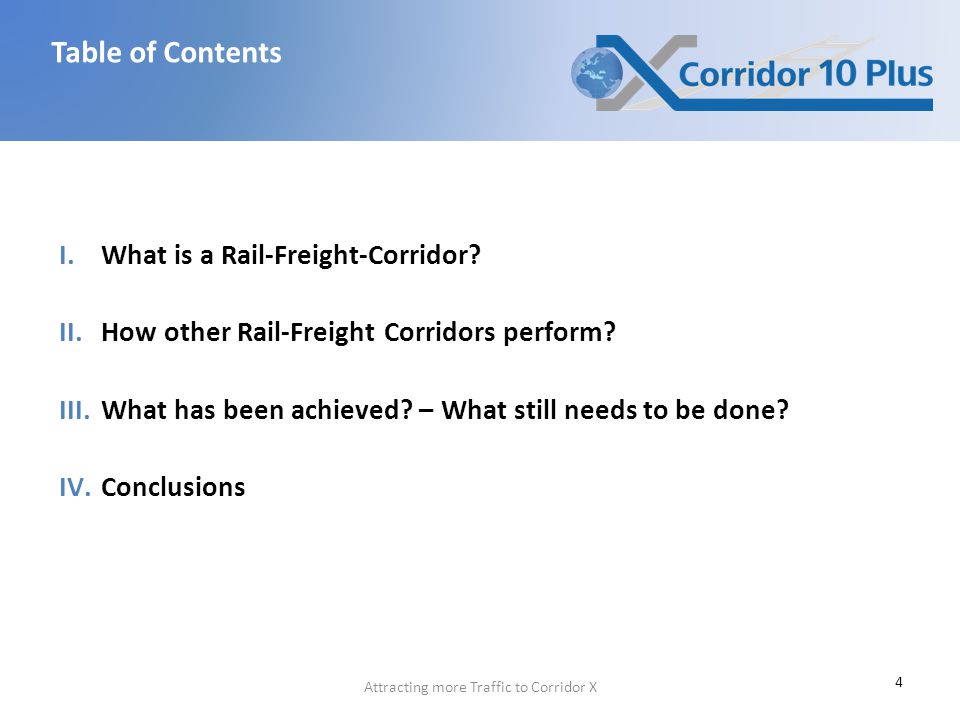 Table of Contents

Corridor 10 Plus

I. What is a Rail-Freight-Corridor?

II. How other Rail-Freight Corridors perform?

III. What has been achieved? – What still needs to be done?

IV. Conclusions

Attracting more Traffic to Corridor X

4